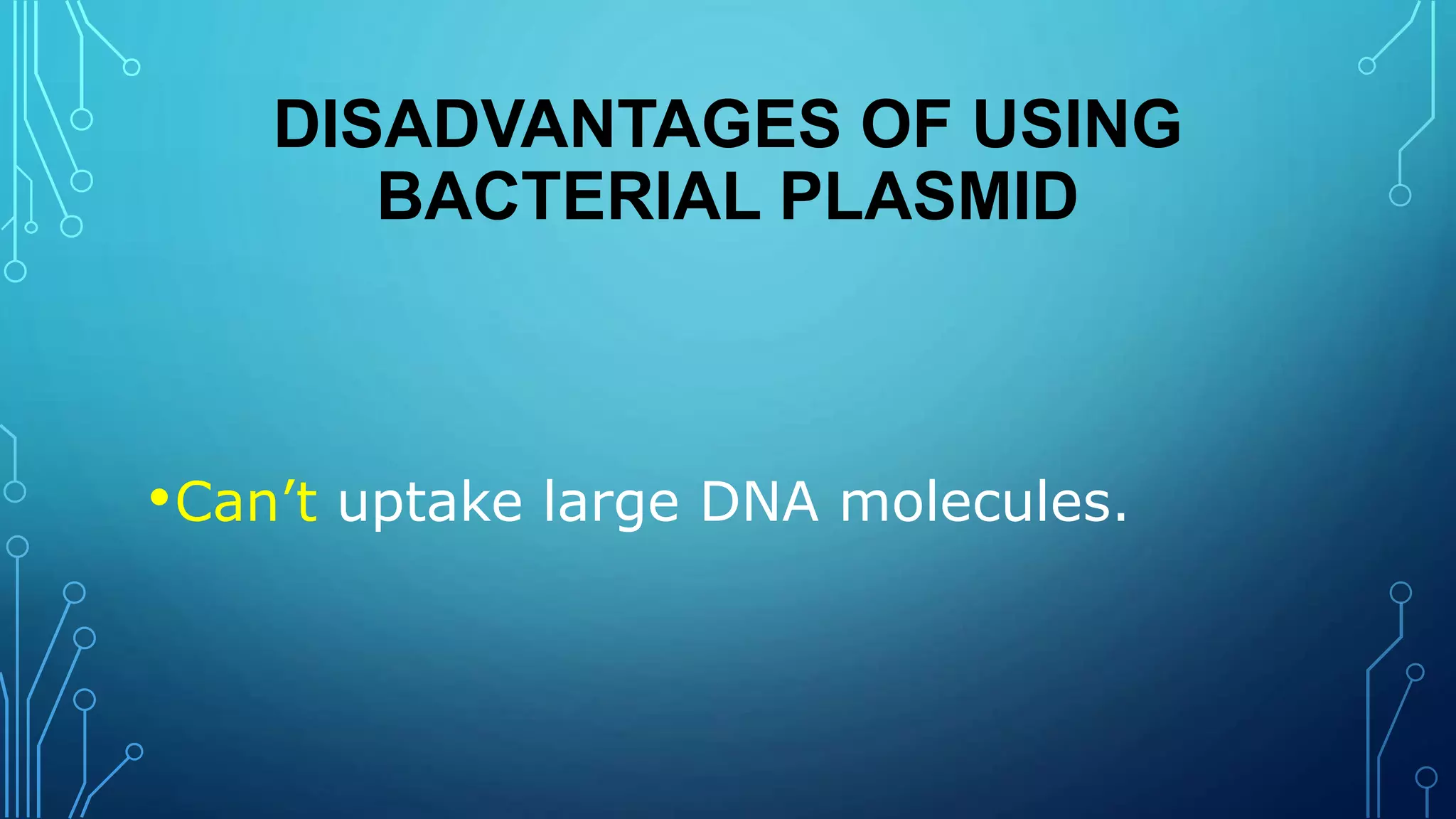 DISADVANTAGES OF USING BACTERIAL PLASMID

•Can’t uptake large DNA molecules.